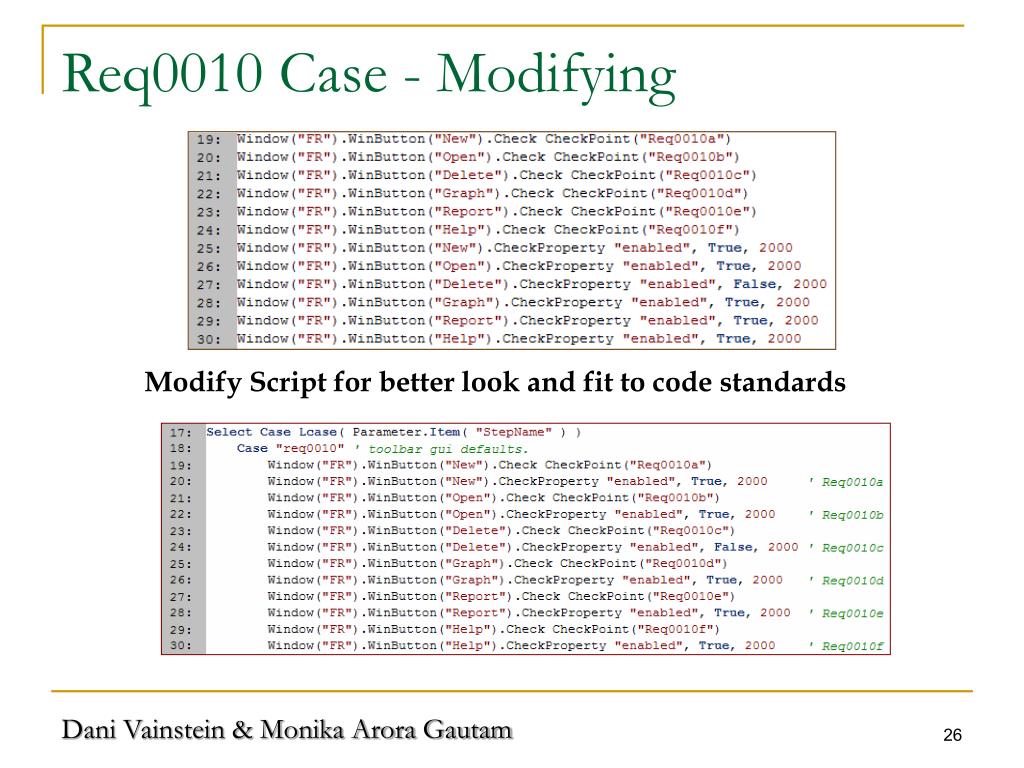 Req0010 Case - Modifying

19: Window("FR").WinButton("New").Check CheckPoint("Req0010a")
20: Window("FR").WinButton("Open").Check CheckPoint("Req0010b")
21: Window("FR").WinButton("Delete").Check CheckPoint("Req0010c")
22: Window("FR").WinButton("Graph").Check CheckPoint("Req0010d")
23: Window("FR").WinButton("Report").Check CheckPoint("Req0010e")
24: Window("FR").WinButton("Help").Check CheckPoint("Req0010f")
25: Window("FR").WinButton("New").CheckProperty "enabled", True, 2000
26: Window("FR").WinButton("Open").CheckProperty "enabled", True, 2000
27: Window("FR").WinButton("Delete").CheckProperty "enabled", False, 2000
28: Window("FR").WinButton("Graph").CheckProperty "enabled", True, 2000
29: Window("FR").WinButton("Report").CheckProperty "enabled", True, 2000
30: Window("FR").WinButton("Help").CheckProperty "enabled", True, 2000

Modify Script for better look and fit to code standards

17: Select Case Lcase( Parameter.Item( "StepName" ) )
18: Case "req0010" ' toolbar gui defaults.
19: Window("FR").WinButton("New").Check CheckPoint("Req0010a")
20: Window("FR").WinButton("New").CheckProperty "enabled", True, 2000 ' Req0010a
21: Window("FR").WinButton("Open").Check CheckPoint("Req0010b")
22: Window("FR").WinButton("Open").CheckProperty "enabled", True, 2000 ' Req0010b
23: Window("FR").WinButton("Delete").Check CheckPoint("Req0010c")
24: Window("FR").WinButton("Delete").CheckProperty "enabled", False, 2000 ' Req0010c
25: Window("FR").WinButton("Graph").Check CheckPoint("Req0010d")
26: Window("FR").WinButton("Graph").CheckProperty "enabled", True, 2000 ' Req0010d
27: Window("FR").WinButton("Report").Check CheckPoint("Req0010e")
28: Window("FR").WinButton("Report").CheckProperty "enabled", True, 2000 ' Req0010e
29: Window("FR").WinButton("Help").Check CheckPoint("Req0010f")
30: Window("FR").WinButton("Help").CheckProperty "enabled", True, 2000 ' Req0010f

Dani Vainstein & Monika Arora Gautam

26